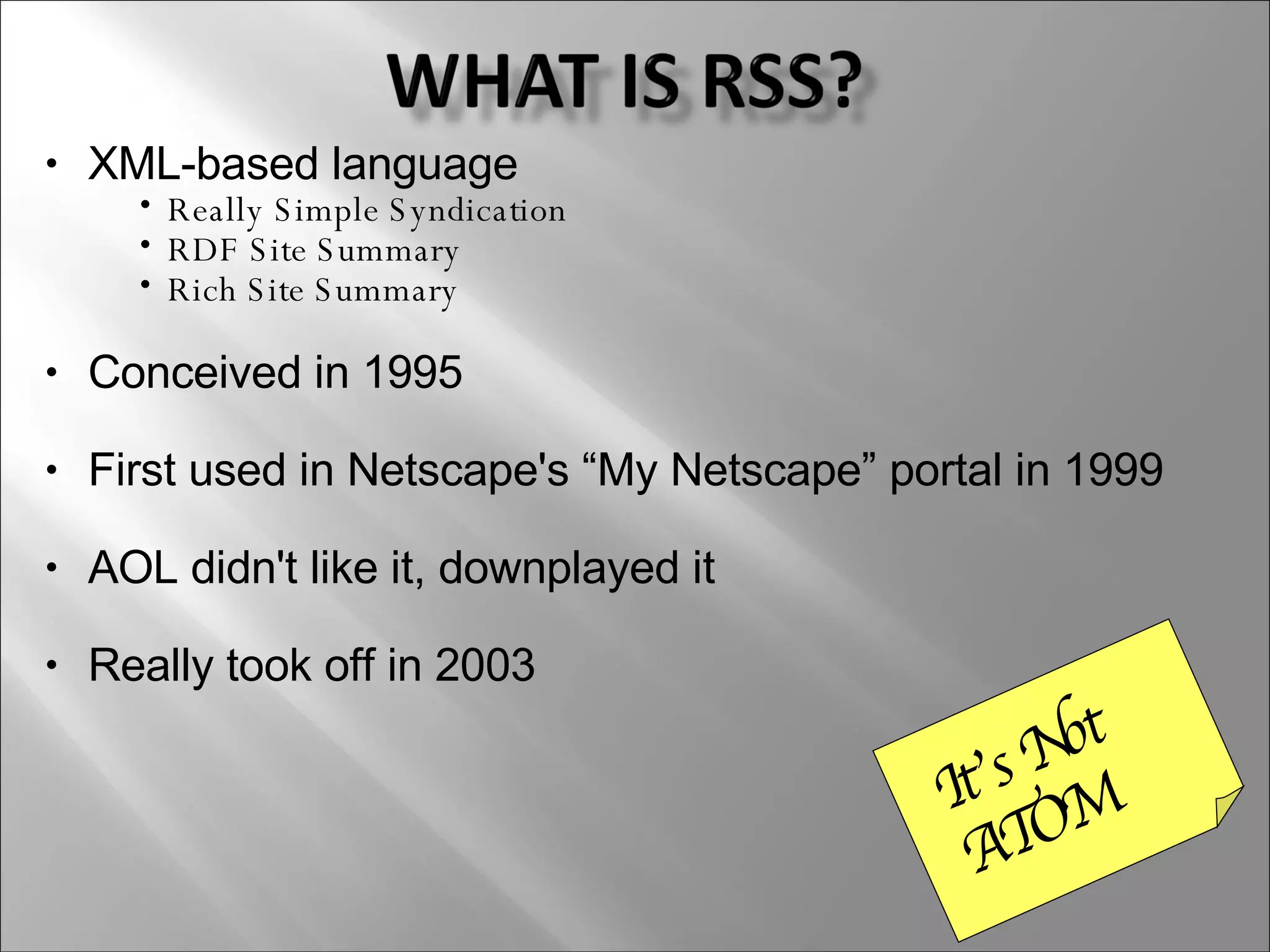 WHAT IS RSS?

• XML-based language
  • Really Simple Syndication
  • RDF Site Summary
  • Rich Site Summary

• Conceived in 1995

• First used in Netscape's “My Netscape” portal in 1999

• AOL didn't like it, downplayed it

• Really took off in 2003

It's Not ATOM